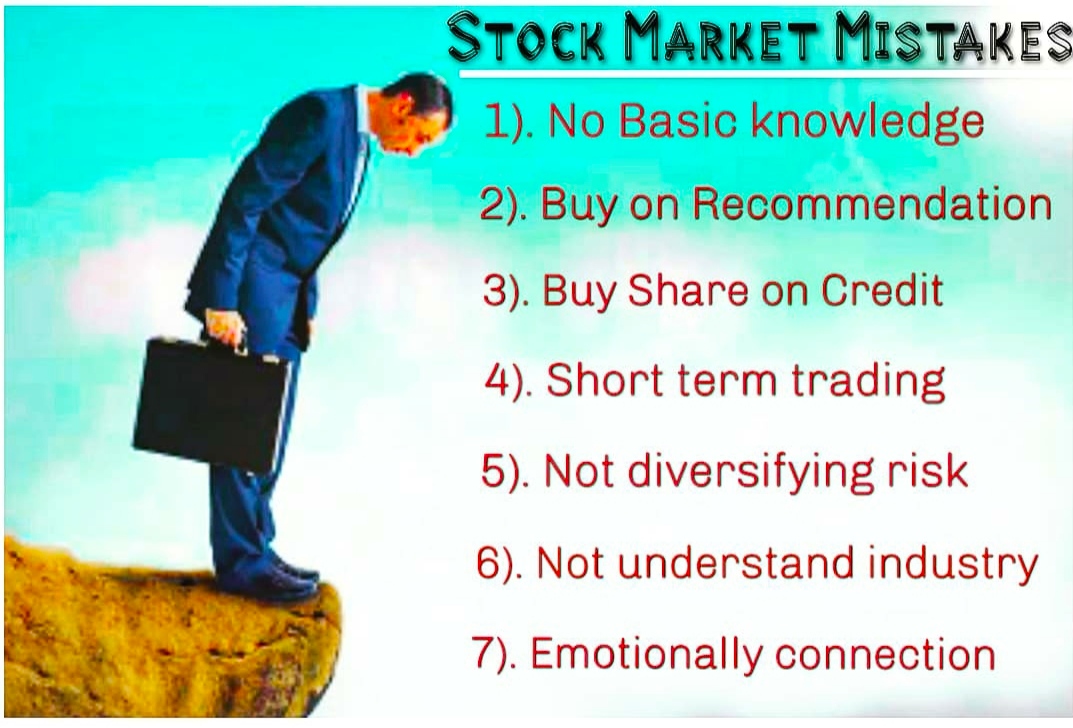 STOCK MARKET MISTAKES

1). No Basic knowledge

2). Buy on Recommendation

3). Buy Share on Credit

4). Short term trading

5). Not diversifying risk

6). Not understand industry

7). Emotionally connection